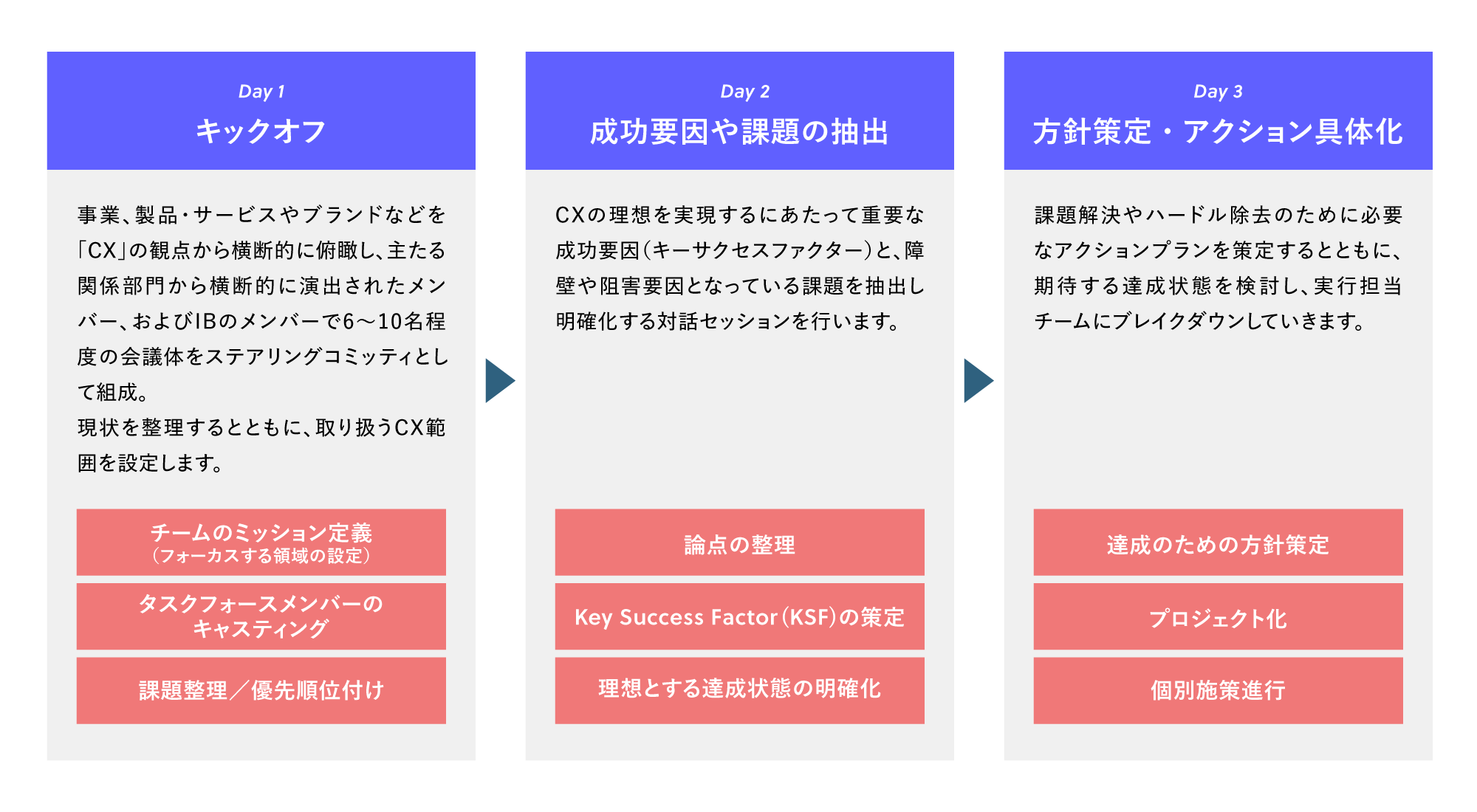 Day 1
キックオフ

事業、製品・サービスやブランドなどを「CX」の観点から横断的に俯瞰し、主たる関係部門から横断的に演出されたメンバー、およびIBのメンバーで6〜10名程度の会議体をステアリングコミッティとして組成。
現状を整理するとともに、取り扱うCX範囲を設定します。

チームのミッション定義
（フォーカスする領域の設定）

タスクフォースメンバーのキャスティング

課題整理／優先順位付け

Day 2
成功要因や課題の抽出

CXの理想を実現するにあたって重要な成功要因（キーサクセスファクター）と、障壁や阻害要因となっている課題を抽出し明確化する対話セッションを行います。

論点の整理

Key Success Factor（KSF）の策定

理想とする達成状態の明確化

Day 3
方針策定・アクション具体化

課題解決やハードル除去のために必要なアクションプランを策定するとともに、期待する達成状態を検討し、実行担当チームにブレイクダウンしていきます。

達成のための方針策定

プロジェクト化

個別施策進行